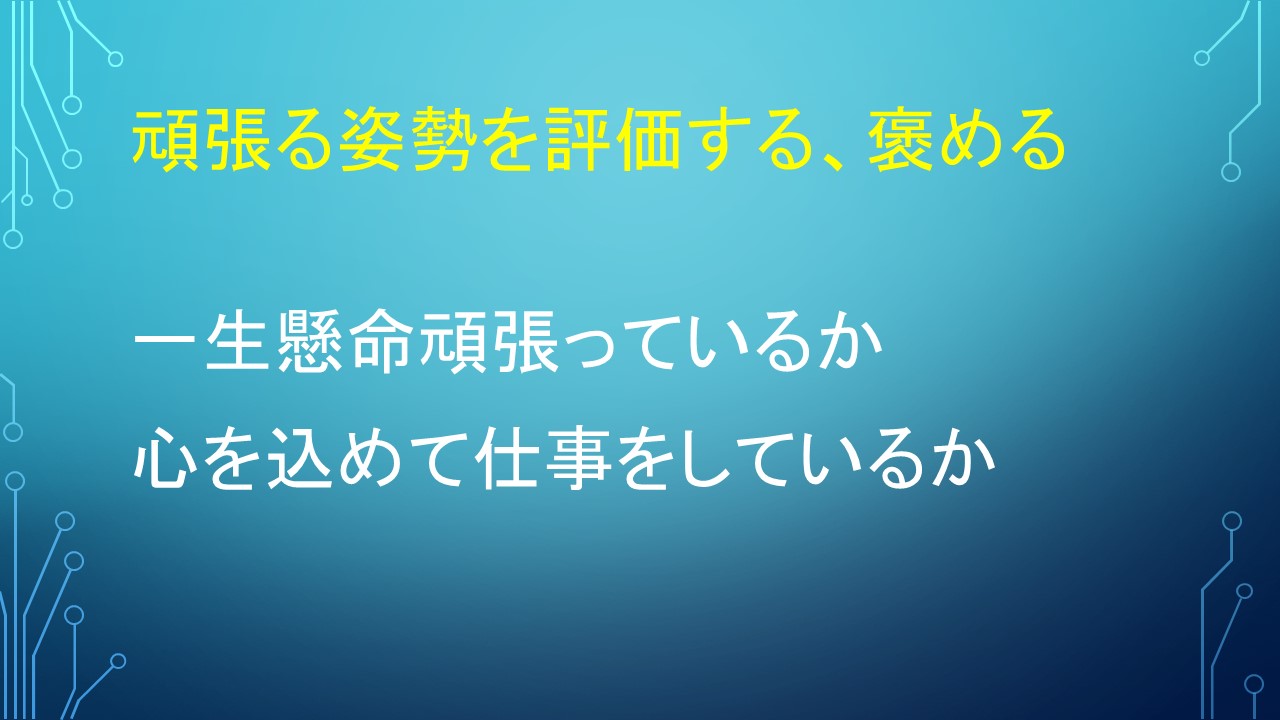 頑張る姿勢を評価する、褒める

一生懸命頑張っているか
心を込めて仕事をしているか